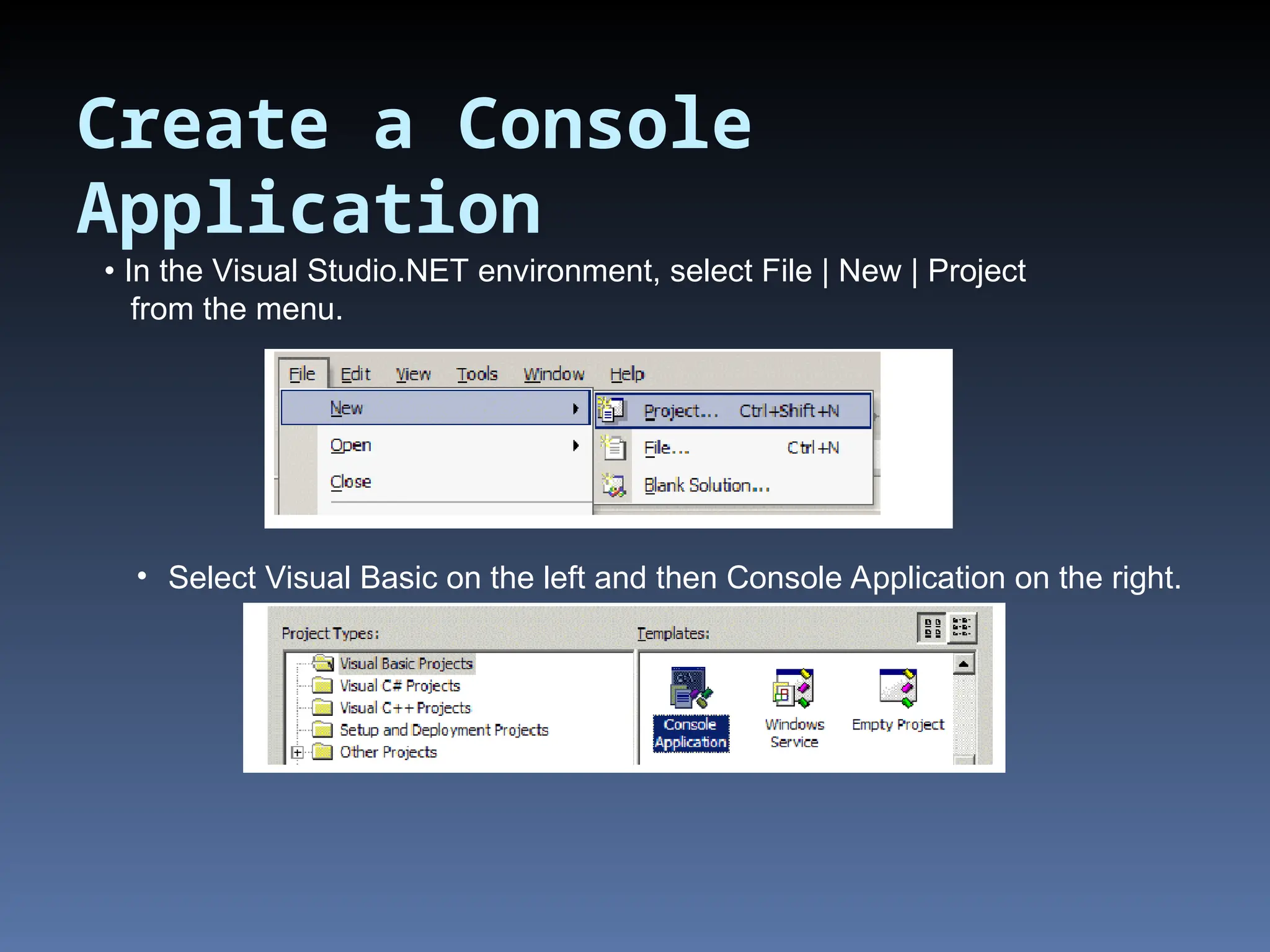 Create a Console Application

• In the Visual Studio.NET environment, select File | New | Project from the menu.

File Edit View Tools Window Help

New

Open

Close

Project... Ctrl+Shift+N

File... Ctrl+N

Blank Solution...

• Select Visual Basic on the left and then Console Application on the right.

Project Types:

Visual Basic Projects

Visual C# Projects

Visual C++ Projects

Setup and Deployment Projects

Other Projects

Templates:

Console Application

Windows Service

Empty Project